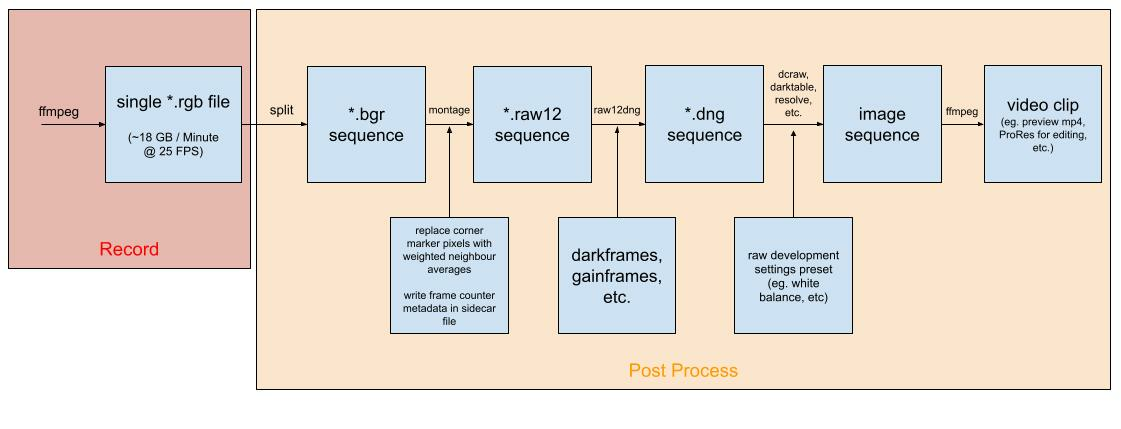 ffmpeg

single *.rgb file

(~18 GB / Minute @ 25 FPS)

Record

split

*.bgr sequence

montage

*.raw12 sequence

raw12dng

*.dng sequence

dcraw, darktable, resolve, etc.

image sequence

ffmpeg

video clip

(eg. preview mp4, ProRes for editing, etc.)

replace corner marker pixels with weighted neighbour averages

write frame counter metadata in sidecar file

darkframes, gainframes, etc.

raw development settings preset (eg. white balance, etc)

Post Process